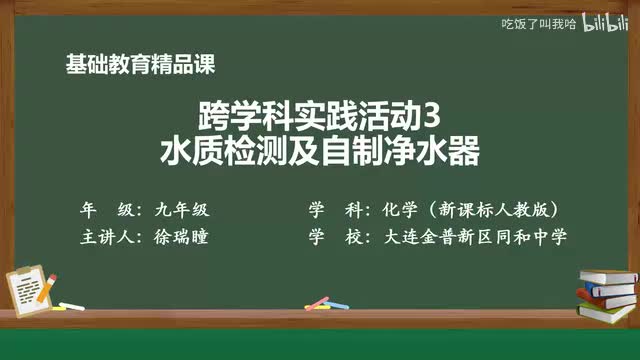 吃饭了叫我哈 bilibili

基础教育精品课

跨学科实践活动3
水质检测及自制净水器

年 级：九年级
主讲人：徐瑞瞳

学 科：化学（新课标人教版）
学 校：大连金普新区同和中学